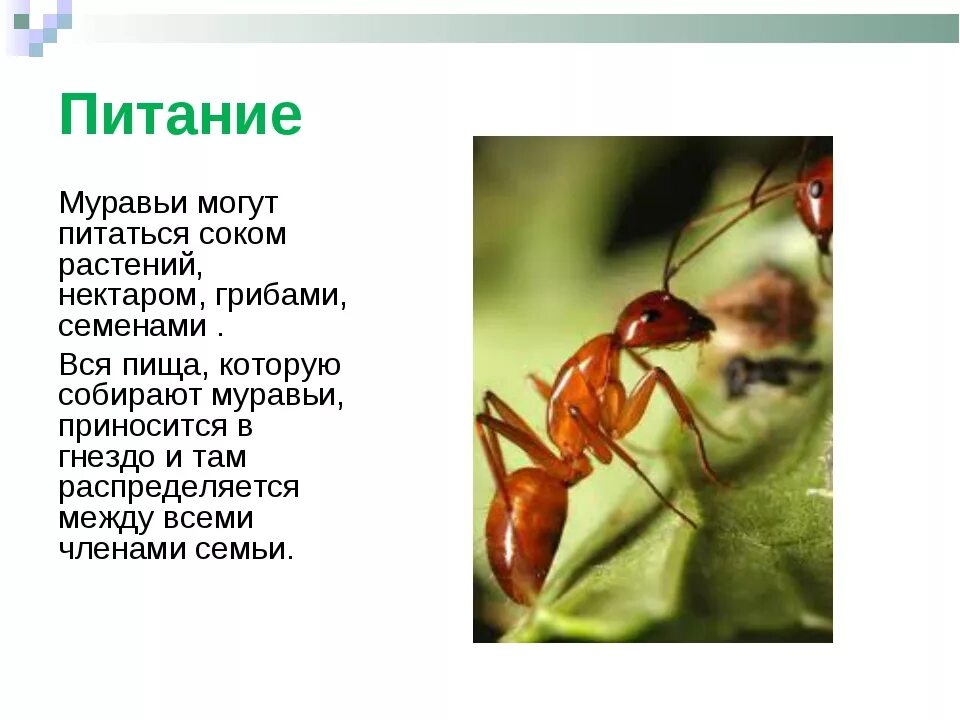 Питание

Муравьи могут питаться соком растений, нектаром, грибами, семенами .

Вся пища, которую собирают муравьи, приносится в гнездо и там распределяется между всеми членами семьи.